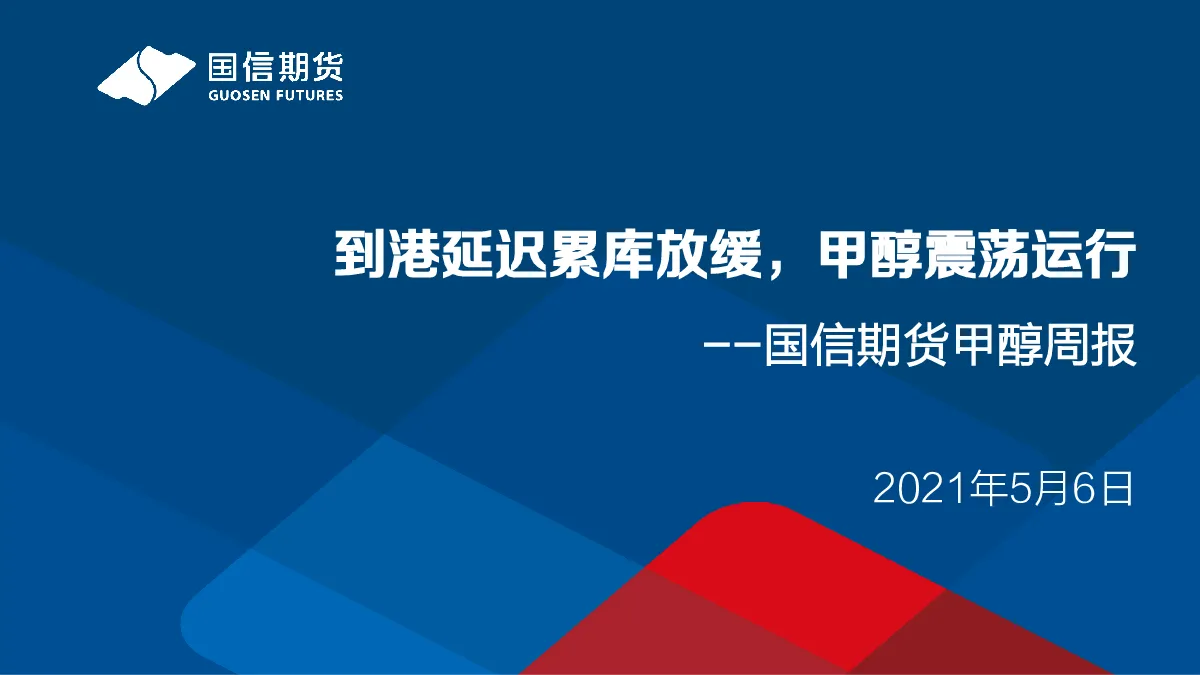 国信期货
GUOSEN FUTURES

到港延迟累库放缓，甲醇震荡运行

——国信期货甲醇周报

2021年5月6日